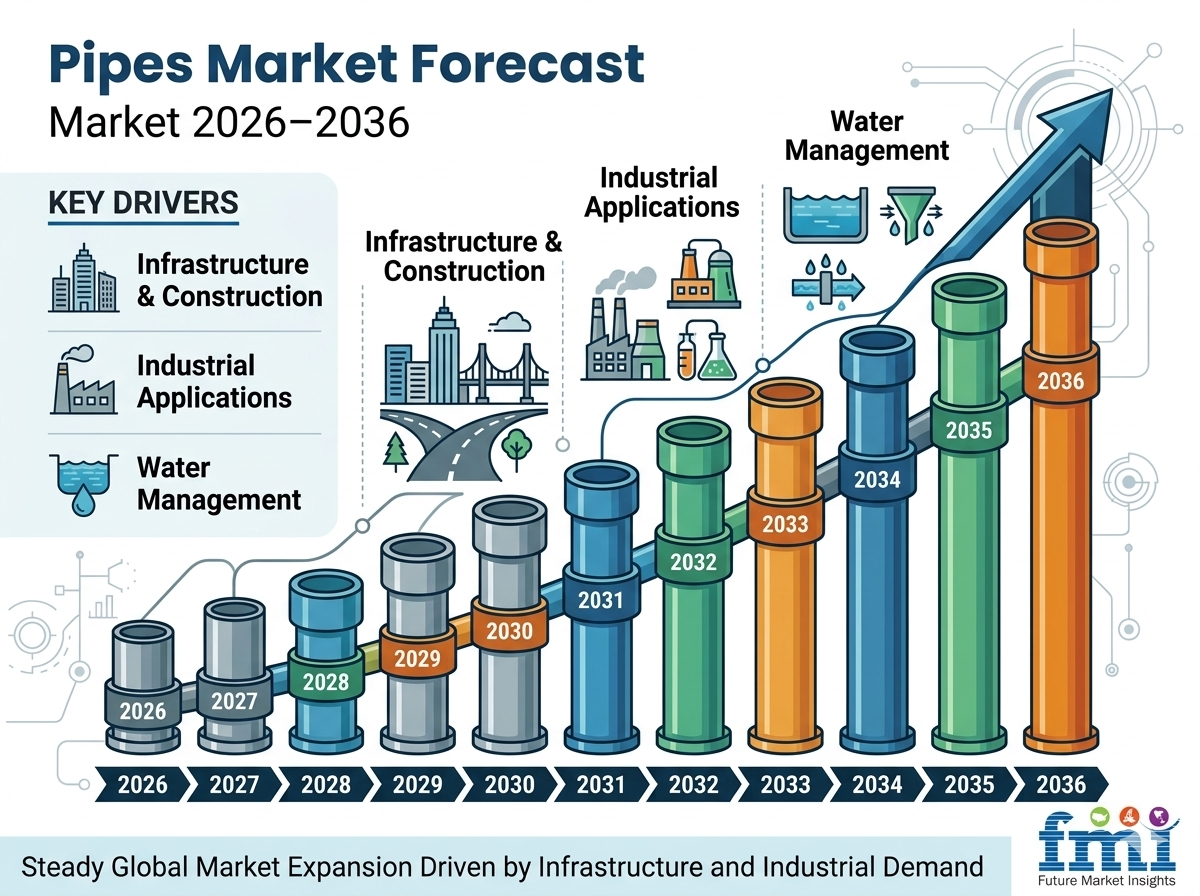 Pipes Market Forecast
Market 2026–2036

KEY DRIVERS

Infrastructure & Construction

Industrial Applications

Water Management

Infrastructure & Construction

Industrial Applications

Water Management

2026
2027
2028
2029
2030
2031
2032
2033
2034
2035
2036

2026 2027 2028 2029 2030 2031 2032 2033 2034 2035 2036

Steady Global Market Expansion Driven by Infrastructure and Industrial Demand

fmi
Future Market Insights